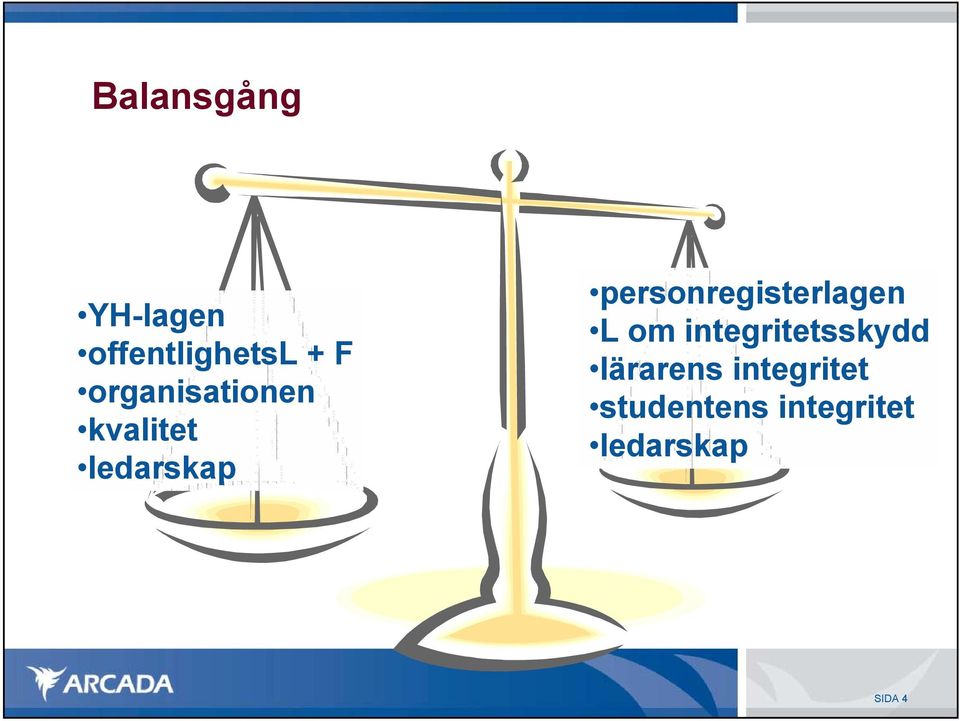 Balansgång

•YH-lagen
•offentlighetsL + F
•organisationen
•kvalitet
•ledarskap

•personregisterlagen
•L om integritetsskydd
•lärarens integritet
•studentens integritet
•ledarskap

ARCADA

SIDA 4